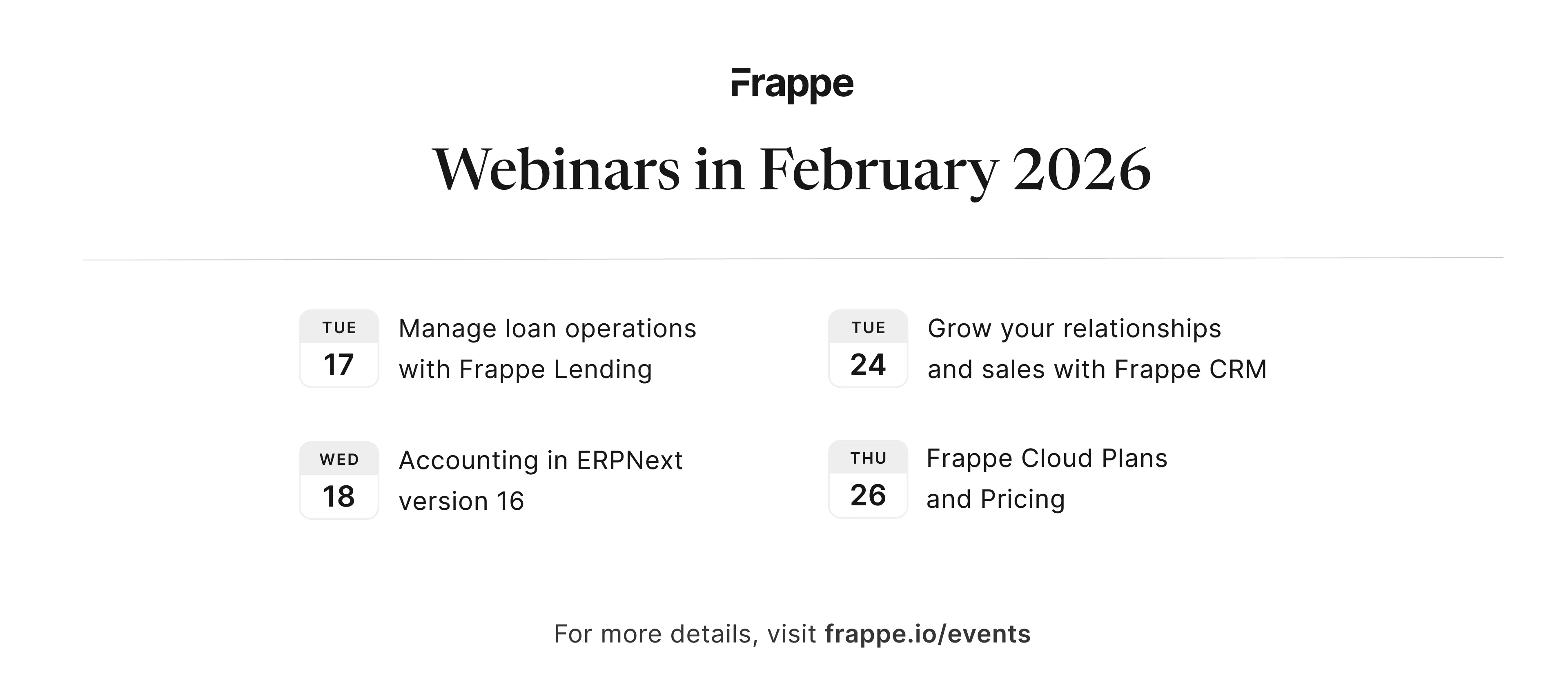 Frappe

Webinars in February 2026

TUE
17
Manage loan operations with Frappe Lending

WED
18
Accounting in ERPNext version 16

TUE
24
Grow your relationships and sales with Frappe CRM

THU
26
Frappe Cloud Plans and Pricing

For more details, visit frappe.io/events